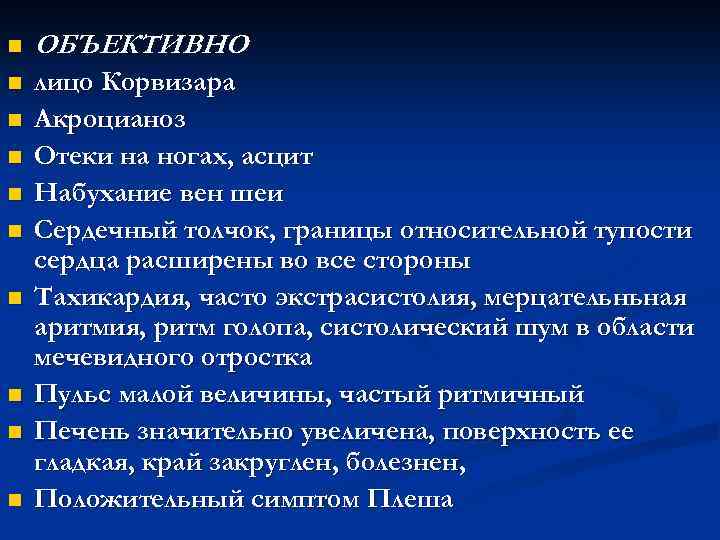 ОБЪЕКТИВНО

лицо Корвизара

Акроцианоз

Отеки на ногах, асцит

Набухание вен шеи

Сердечный толчок, границы относительной тупости сердца расширены во все стороны

Тахикардия, часто экстрасистолия, мерцательньная аритмия, ритм голопа, систолический шум в области мечевидного отростка

Пульс малой величины, частый ритмичный

Печень значительно увеличена, поверхность ее гладкая, край закруглен, болезнен,

Положительный симптом Плеша